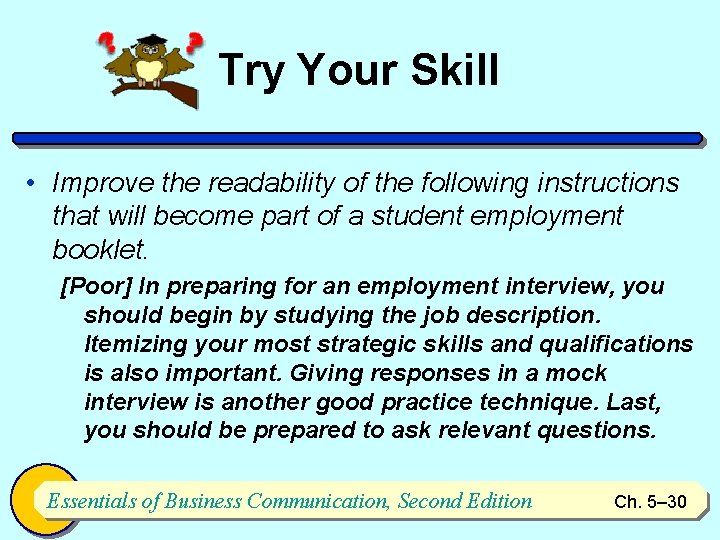 Try Your Skill

• Improve the readability of the following instructions that will become part of a student employment booklet.

[Poor] In preparing for an employment interview, you should begin by studying the job description. Itemizing your most strategic skills and qualifications is also important. Giving responses in a mock interview is another good practice technique. Last, you should be prepared to ask relevant questions.

Essentials of Business Communication, Second Edition

Ch. 5–30